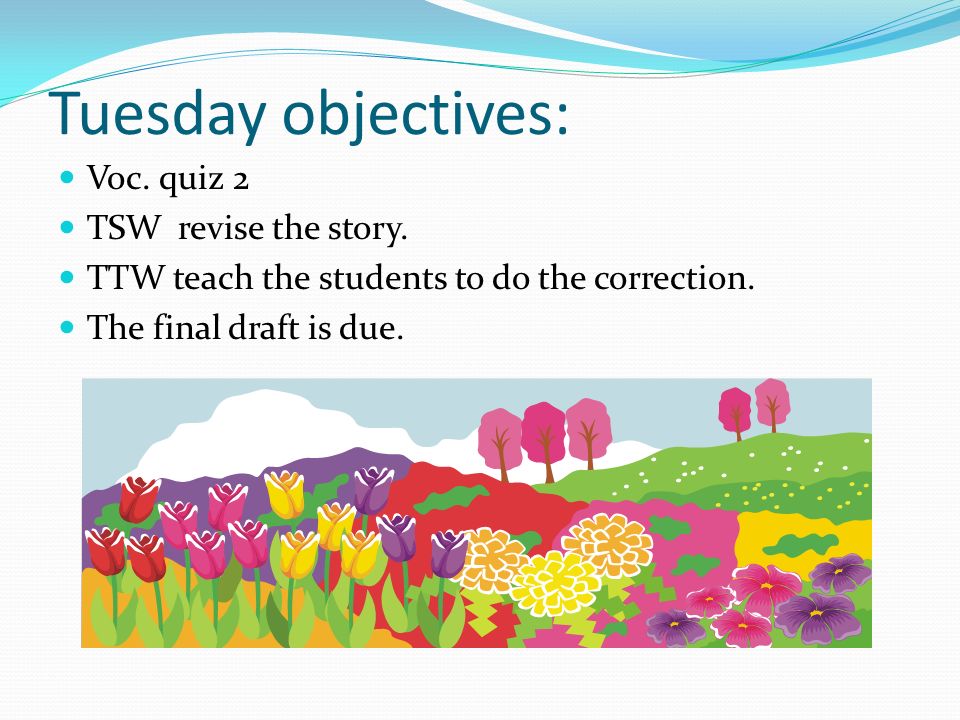 Tuesday objectives:

- Voc. quiz 2
- TSW revise the story.
- TTW teach the students to do the correction.
- The final draft is due.